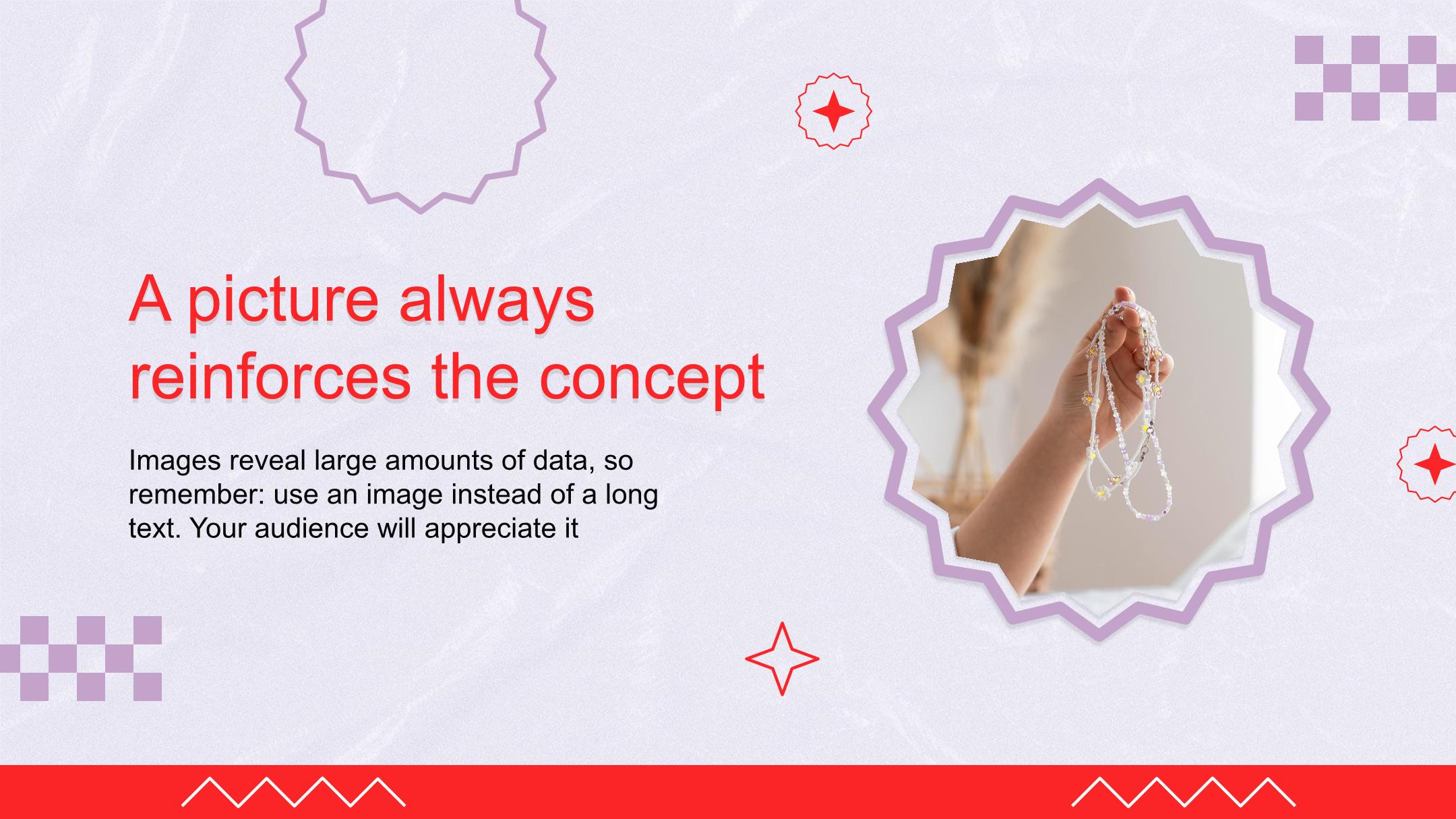 A picture always reinforces the concept

Images reveal large amounts of data, so remember: use an image instead of a long text. Your audience will appreciate it